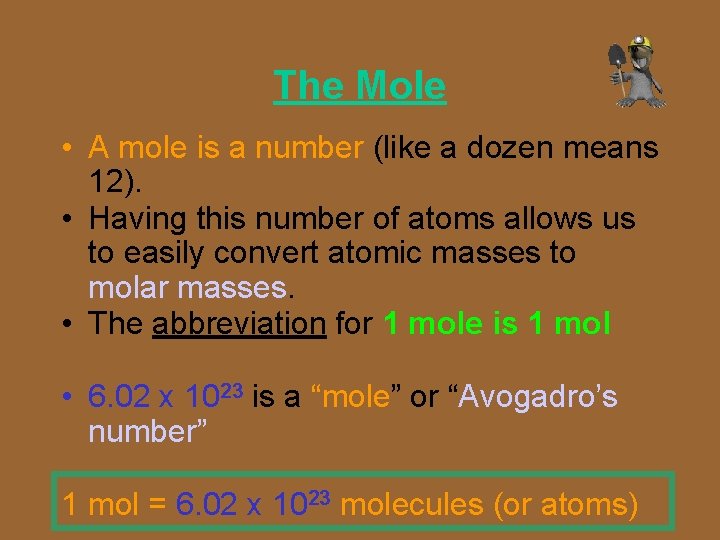 The Mole

• A mole is a number (like a dozen means 12).
• Having this number of atoms allows us to easily convert atomic masses to molar masses.
• The abbreviation for 1 mole is 1 mol

• $6.02 \times 10^{23}$ is a “mole” or “Avogadro’s number”

1 mol = $6.02 \times 10^{23}$ molecules (or atoms)